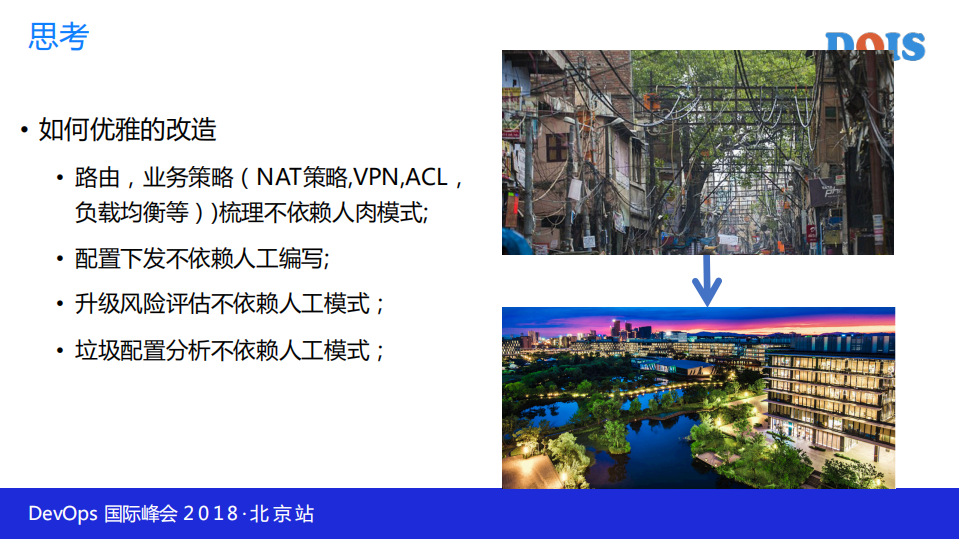 思考

DOIS

• 如何优雅的改造

• 路由，业务策略（NAT策略,VPN,ACL，负载均衡等））梳理不依赖人肉模式;

• 配置下发不依赖人工编写;

• 升级风险评估不依赖人工模式；

• 垃圾配置分析不依赖人工模式；

DevOps 国际峰会 2018·北京站